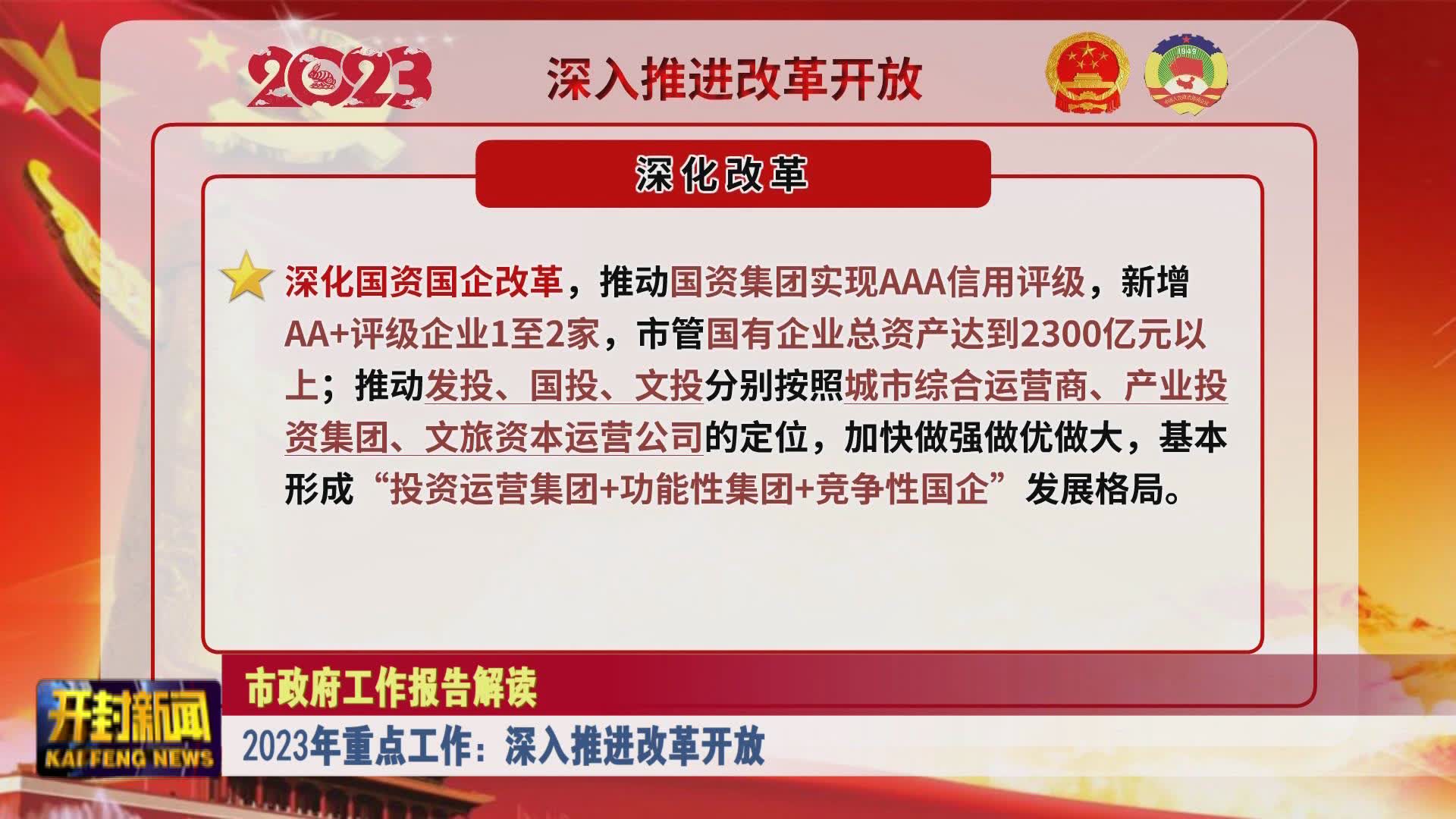 2023

深入推进改革开放

1949

深化改革

深化国资国企改革，推动国资集团实现AAA信用评级，新增AA+评级企业1至2家，市管国有企业总资产达到2300亿元以上；推动发投、国投、文投分别按照城市综合运营商、产业投资集团、文旅资本运营公司的定位，加快做强做优做大，基本形成“投资运营集团+功能性集团+竞争性国企”发展格局。

市政府工作报告解读

开封新闻
KAIFENG NEWS

2023年重点工作：深入推进改革开放